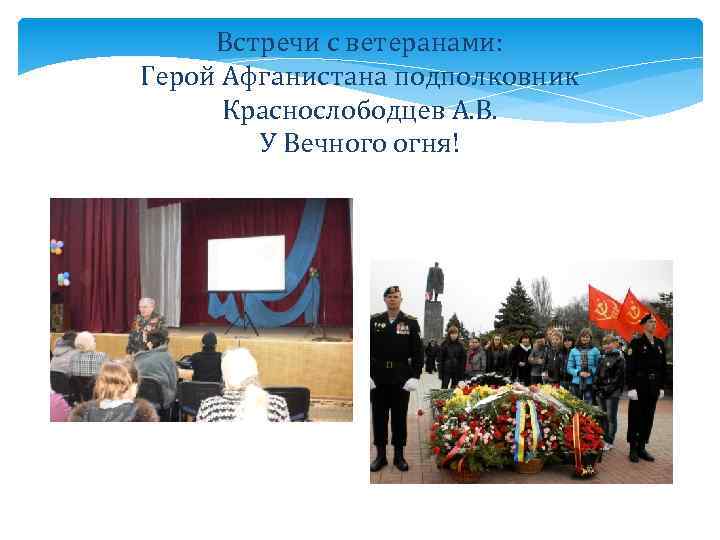 Встречи с ветеранами:
Герой Афганистана подполковник Краснослободцев А.В.
У Вечного огня!